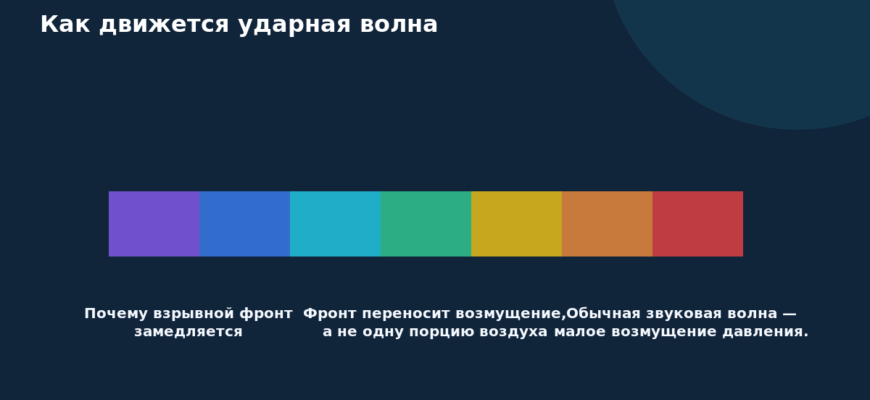 Как движется ударная волна

Почему взрывной фронт замедляется

Фронт переносит возмущение, а не одну порцию воздуха

Обычная звуковая волна — малое возмущение давления.